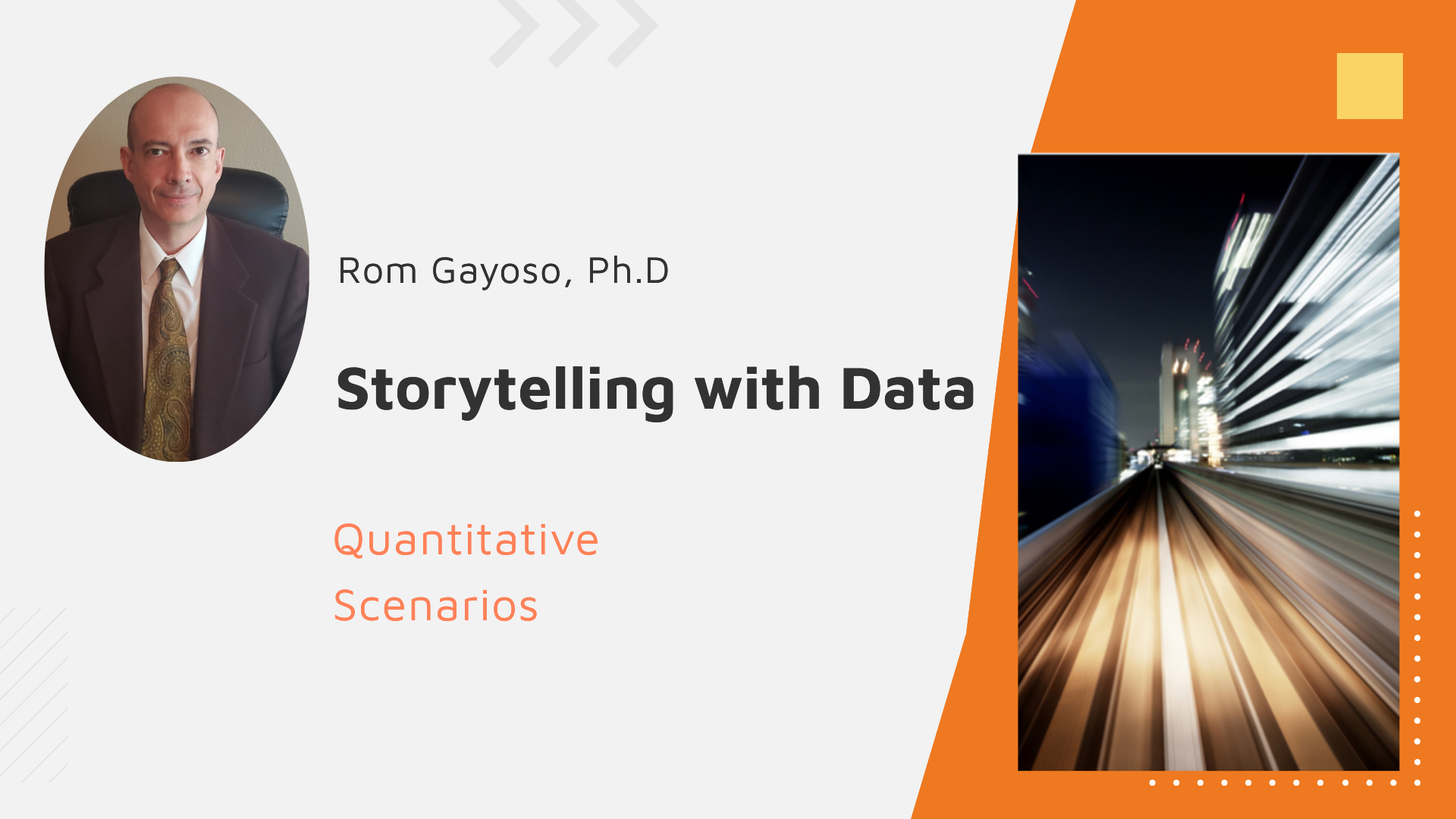 Rom Gayoso, Ph.D

Storytelling with Data

Quantitative
Scenarios